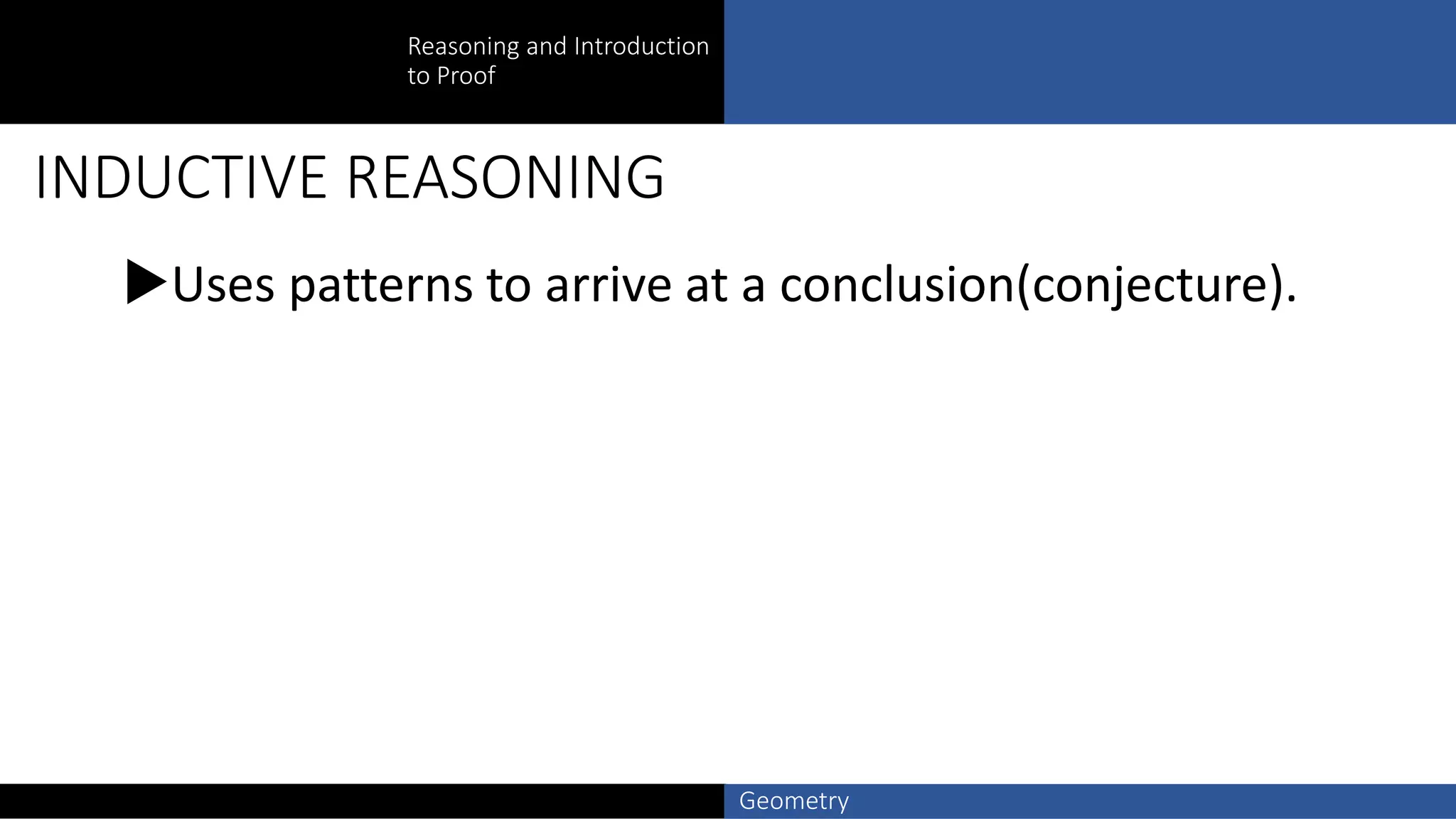 Reasoning and Introduction to Proof

INDUCTIVE REASONING

▶Uses patterns to arrive at a conclusion(conjecture).

Geometry